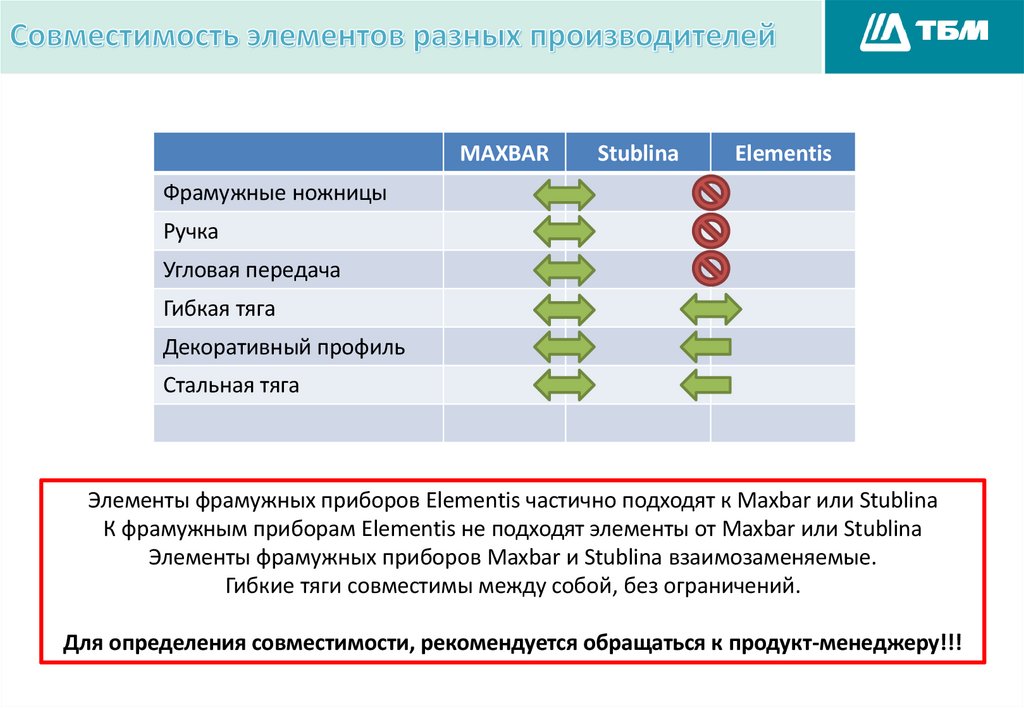 Совместимость элементов разных производителей

ТБМ

| | MAXBAR | Stublina | Elementis |
|---|---|---|---|
| Фрамужные ножницы | | | |
| Ручка | | | |
| Угловая передача | | | |
| Гибкая тяга | | | |
| Декоративный профиль | | | |
| Стальная тяга | | | |
| | | | |

Элементы фрамужных приборов Elementis частично подходят к Maxbar или Stublina
К фрамужным приборам Elementis не подходят элементы от Maxbar или Stublina
Элементы фрамужных приборов Maxbar и Stublina взаимозаменяемые.
Гибкие тяги совместимы между собой, без ограничений.

Для определения совместимости, рекомендуется обращаться к продукт-менеджеру!!!